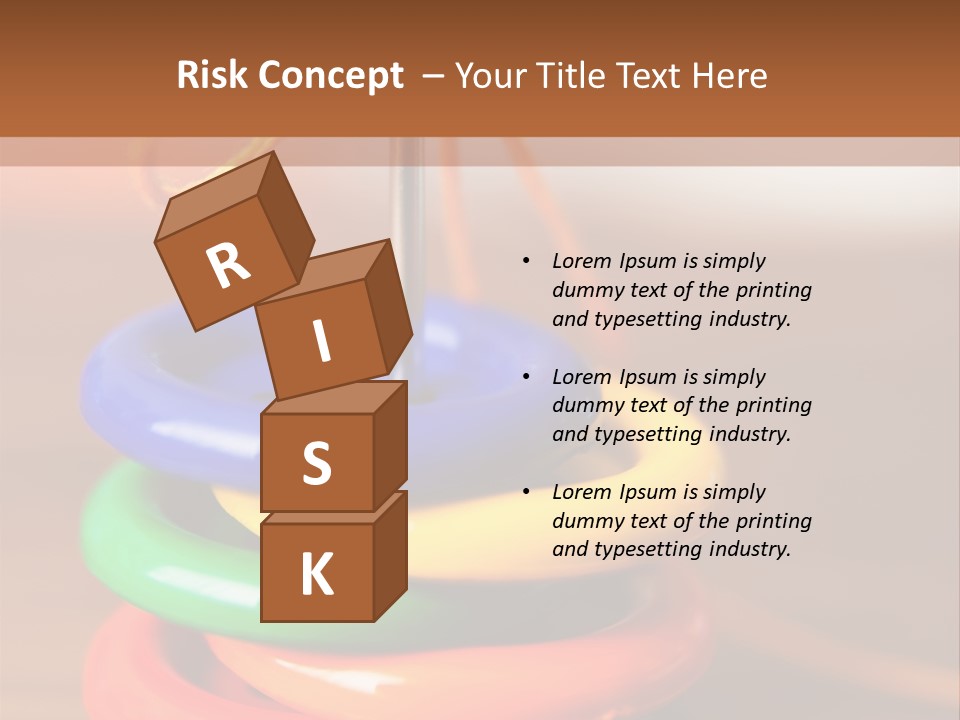 Risk Concept – Your Title Text Here

R
I
S
K

• Lorem Ipsum is simply dummy text of the printing and typesetting industry.

• Lorem Ipsum is simply dummy text of the printing and typesetting industry.

• Lorem Ipsum is simply dummy text of the printing and typesetting industry.